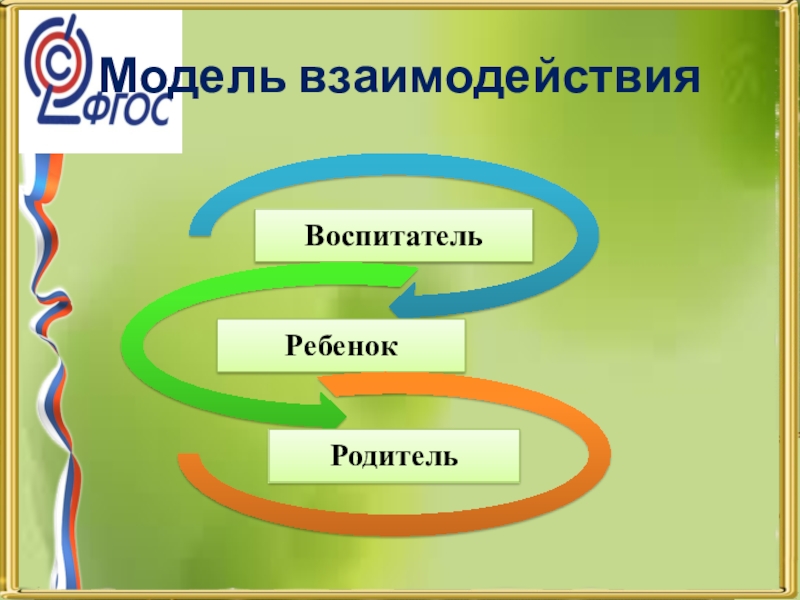 ФГОС

Модель взаимодействия

Воспитатель

Ребенок

Родитель